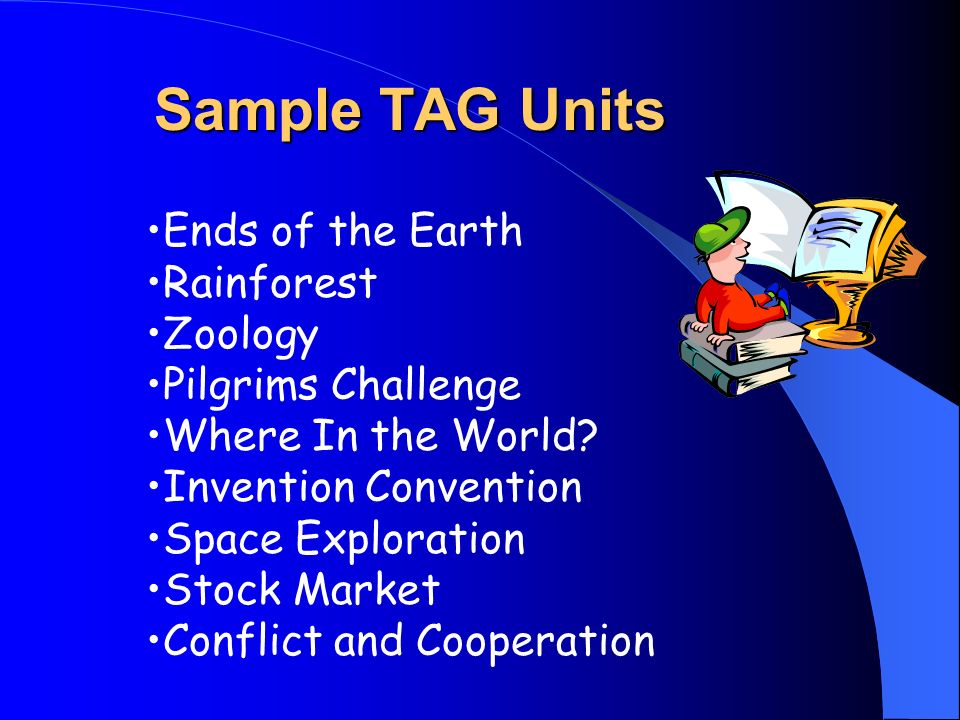 Sample TAG Units

•Ends of the Earth
•Rainforest
•Zoology
•Pilgrims Challenge
•Where In the World?
•Invention Convention
•Space Exploration
•Stock Market
•Conflict and Cooperation